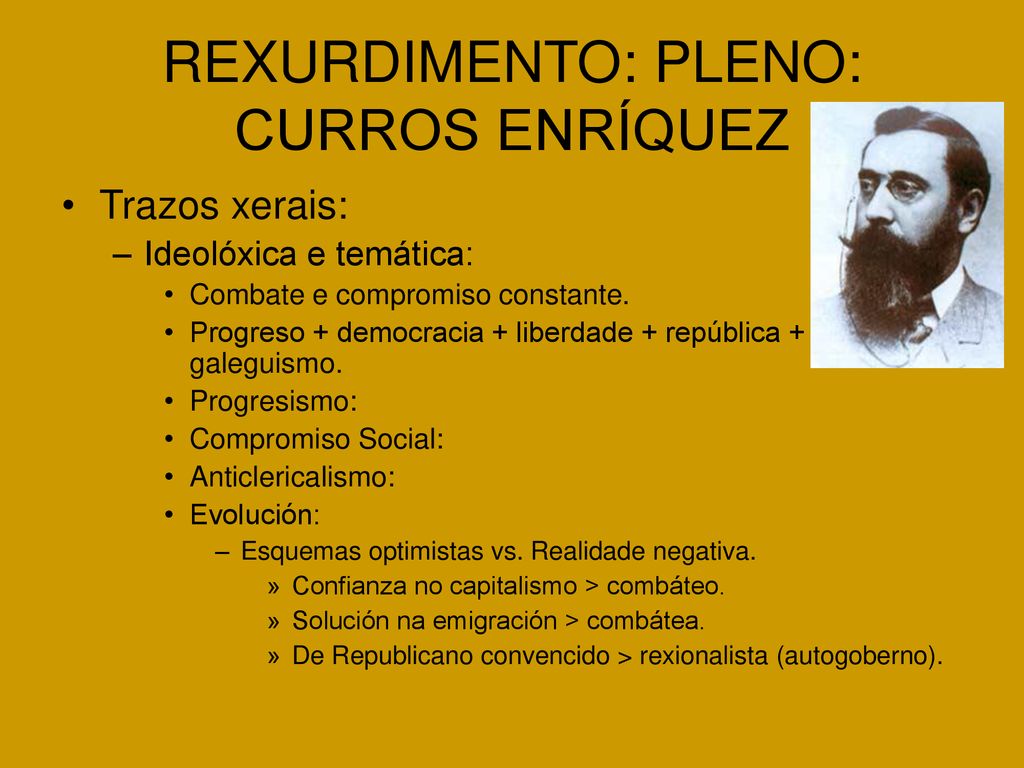 REXURDIMENTO: PLENO: CURROS ENRÍQUEZ

• Trazos xerais:
– Ideolóxica e temática:
• Combate e compromiso constante.
• Progreso + democracia + liberdade + república + galeguismo.
• Progresismo:
• Compromiso Social:
• Anticlericalismo:
• Evolución:
– Esquemas optimistas vs. Realidade negativa.
» Confianza no capitalismo > combáteo.
» Solución na emigración > combátea.
» De Republicano convencido > rexionalista (autogoberno).